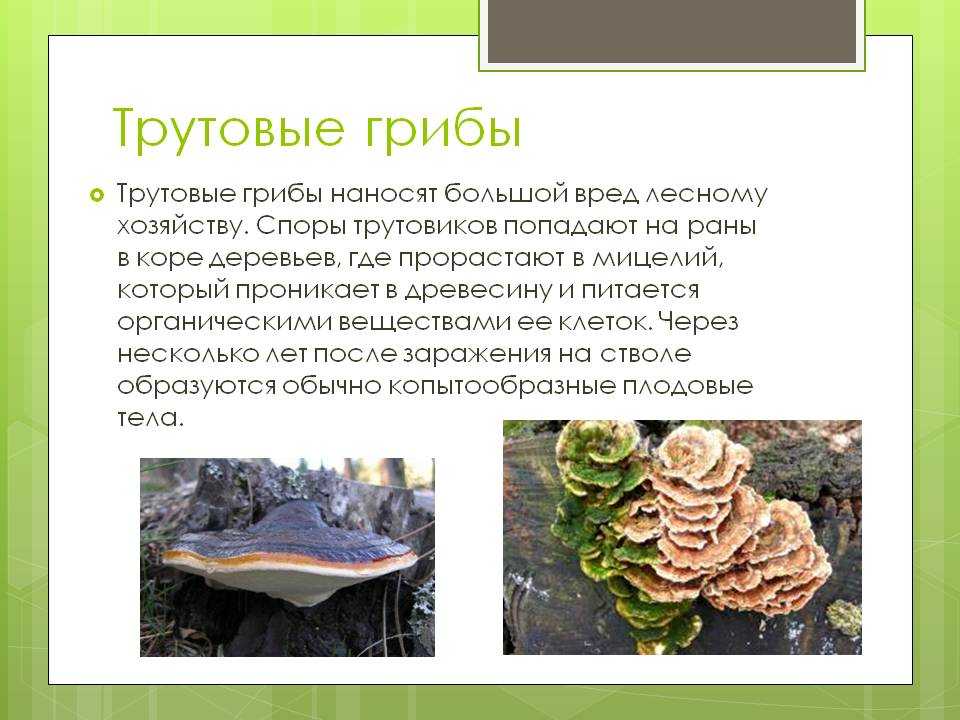 Трутовые грибы

Трутовые грибы наносят большой вред лесному хозяйству. Споры трутовиков попадают на раны в коре деревьев, где прорастают в мицелий, который проникает в древесину и питается органическими веществами ее клеток. Через несколько лет после заражения на стволе образуются обычно копытообразные плодовые тела.